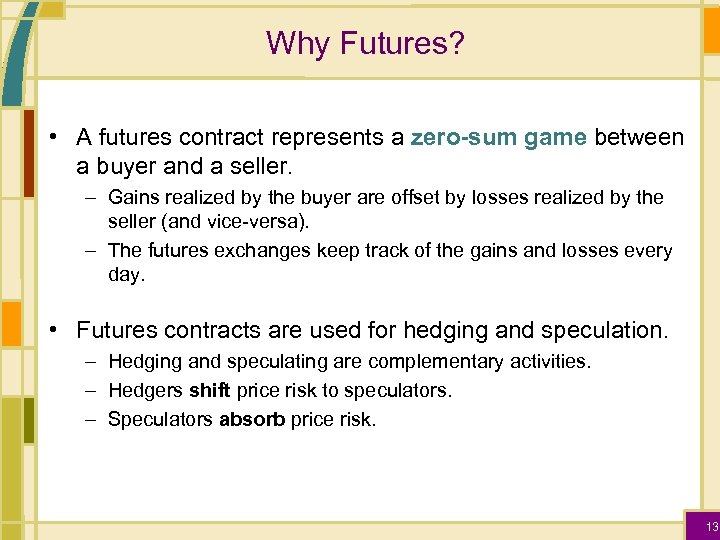 Why Futures?

• A futures contract represents a zero-sum game between a buyer and a seller.

– Gains realized by the buyer are offset by losses realized by the seller (and vice-versa).

– The futures exchanges keep track of the gains and losses every day.

• Futures contracts are used for hedging and speculation.

– Hedging and speculating are complementary activities.

– Hedgers shift price risk to speculators.

– Speculators absorb price risk.

13